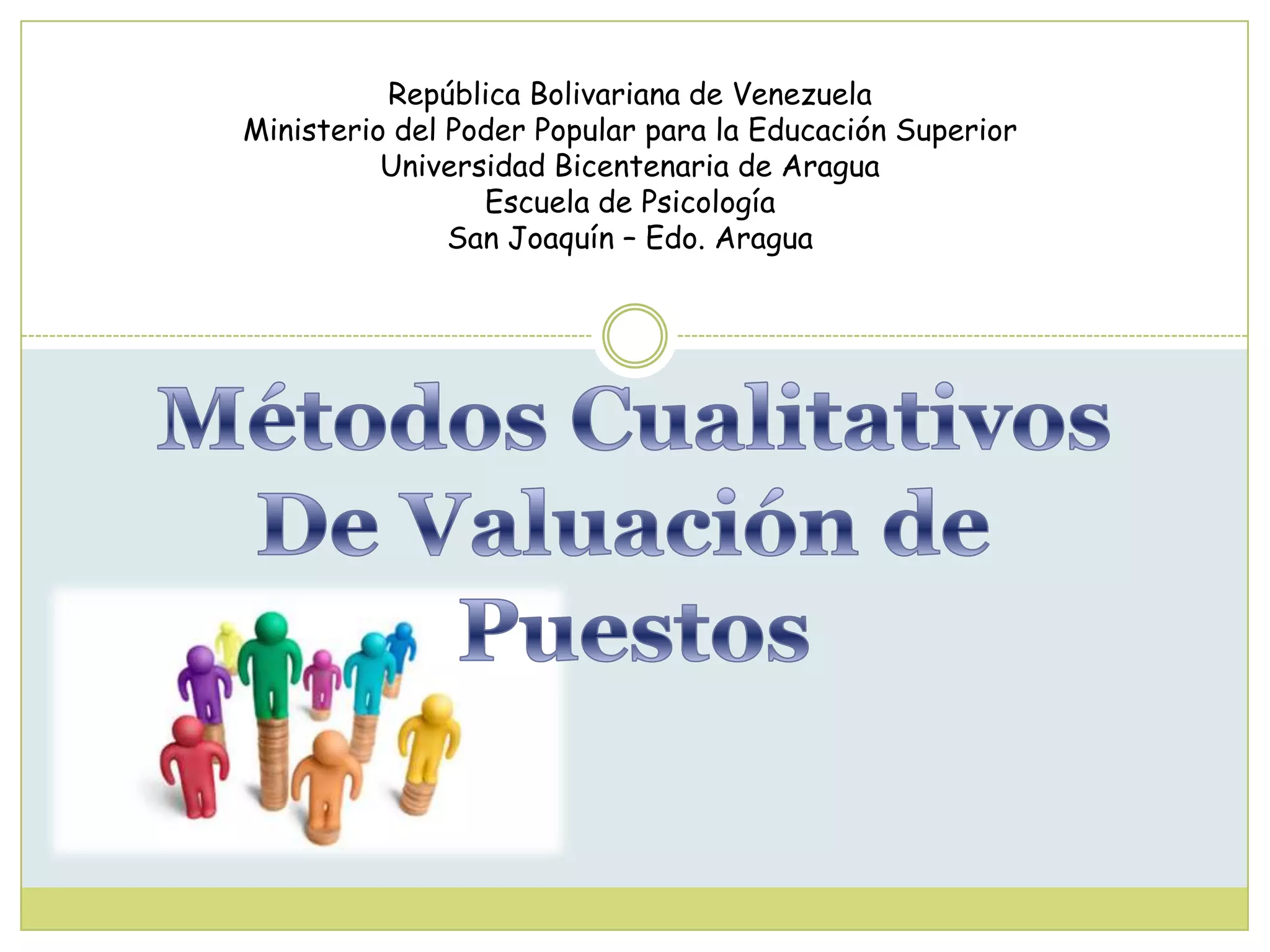 República Bolivariana de Venezuela
Ministerio del Poder Popular para la Educación Superior
Universidad Bicentenaria de Aragua
Escuela de Psicología
San Joaquín – Edo. Aragua

Métodos Cualitativos De Valuación de Puestos